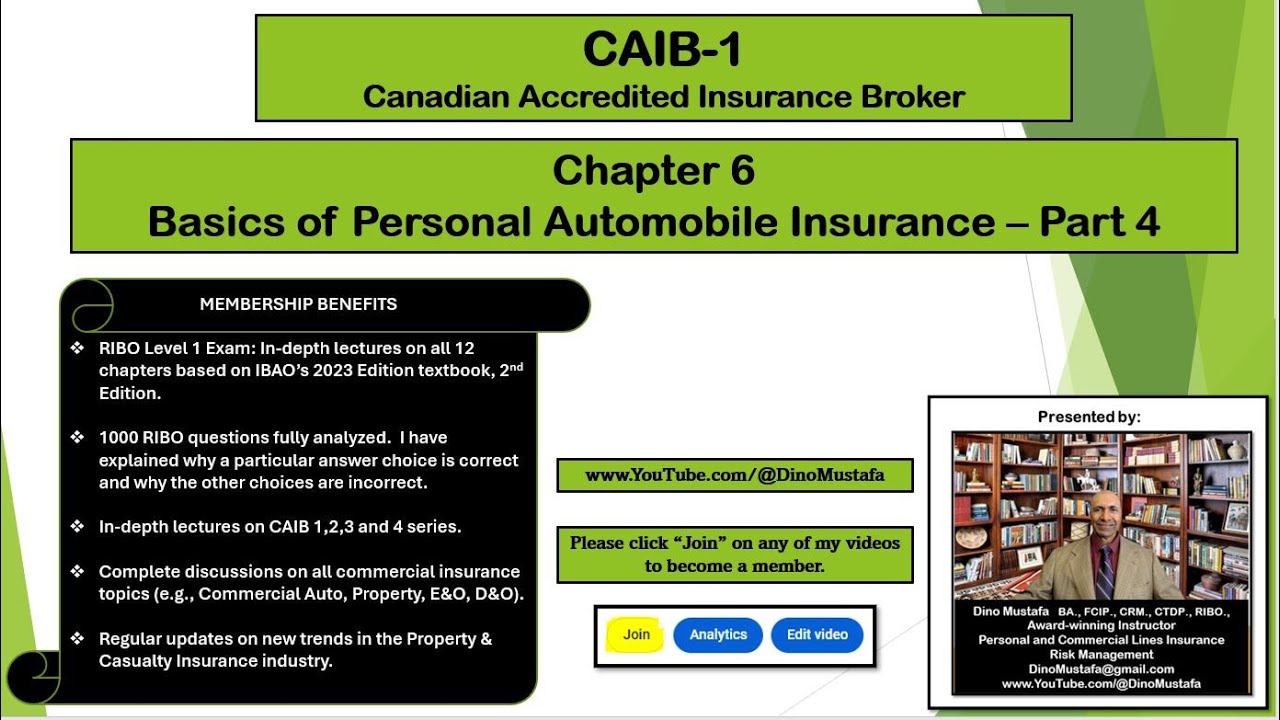 CAIB-1
Canadian Accredited Insurance Broker

Chapter 6
Basics of Personal Automobile Insurance – Part 4

MEMBERSHIP BENEFITS

❖ RIBO Level 1 Exam: In-depth lectures on all 12 chapters based on IBAO's 2023 Edition textbook, 2$^{nd}$ Edition.

❖ 1000 RIBO questions fully analyzed. I have explained why a particular answer choice is correct and why the other choices are incorrect.

❖ In-depth lectures on CAIB 1,2,3 and 4 series.

❖ Complete discussions on all commercial insurance topics (e.g., Commercial Auto, Property, E&O, D&O).

❖ Regular updates on new trends in the Property & Casualty Insurance industry.

www.YouTube.com/@DinoMustafa

Please click "Join" on any of my videos to become a member.

Join Analytics Edit video

Presented by:

Dino Mustafa BA., FCIP., CRM., CTDP., RIBO.,
Award-winning Instructor
Personal and Commercial Lines Insurance
Risk Management
DinoMustafa@gmail.com
www.YouTube.com/@DinoMustafa